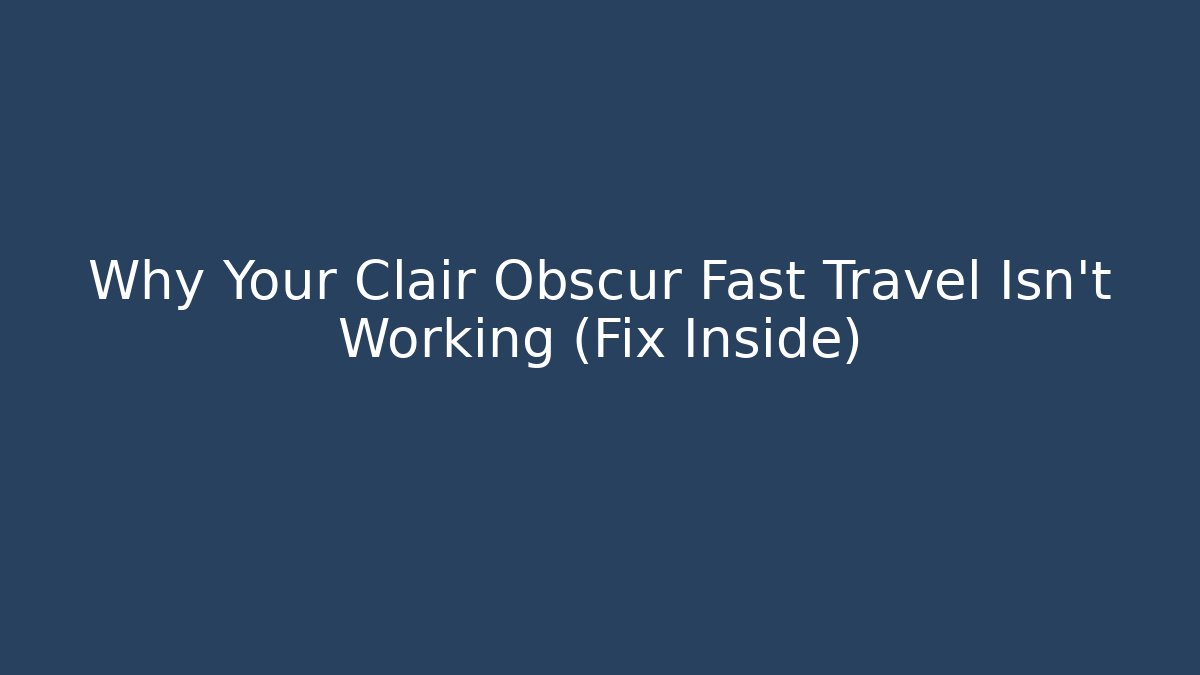 Why Your Clair Obscur Fast Travel Isn't Working (Fix Inside)